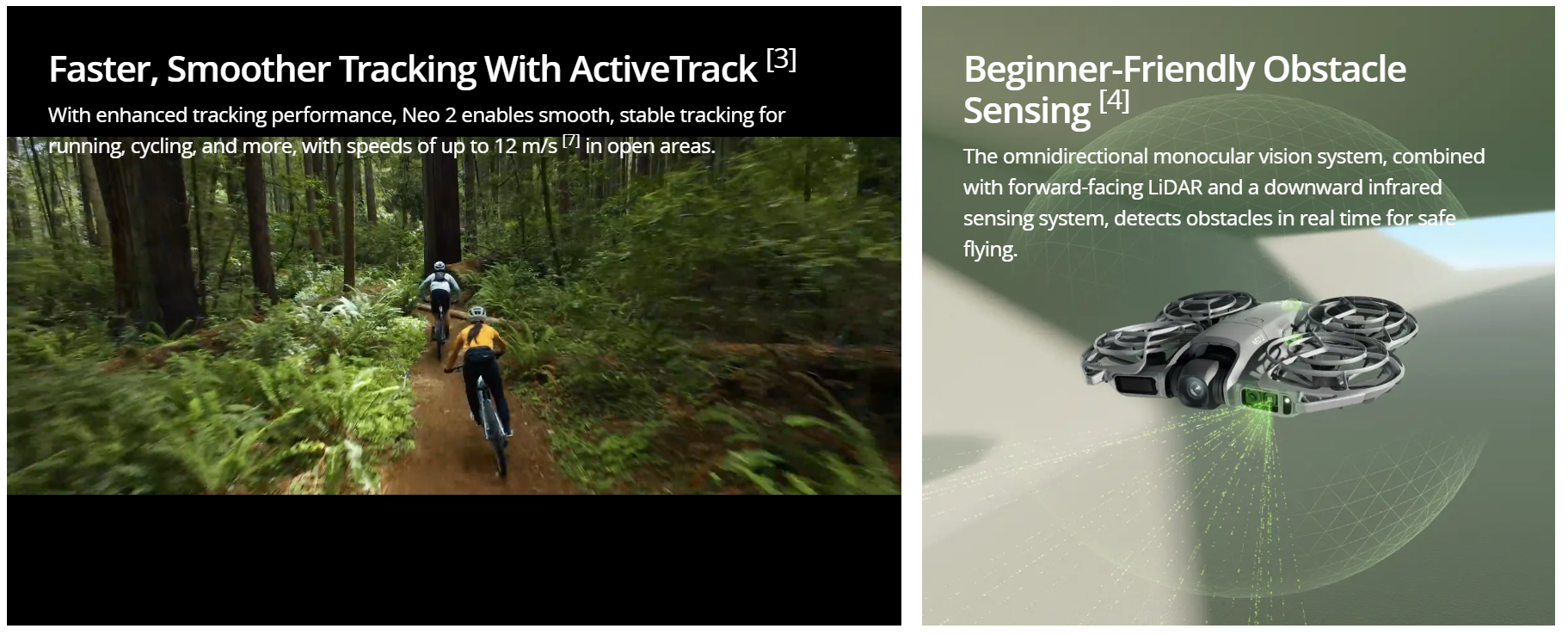 Faster, Smoother Tracking With ActiveTrack [3]

With enhanced tracking performance, Neo 2 enables smooth, stable tracking for running, cycling, and more, with speeds of up to 12 m/s [7] in open areas.

Beginner-Friendly Obstacle Sensing [4]

The omnidirectional monocular vision system, combined with forward-facing LiDAR and a downward infrared sensing system, detects obstacles in real time for safe flying.